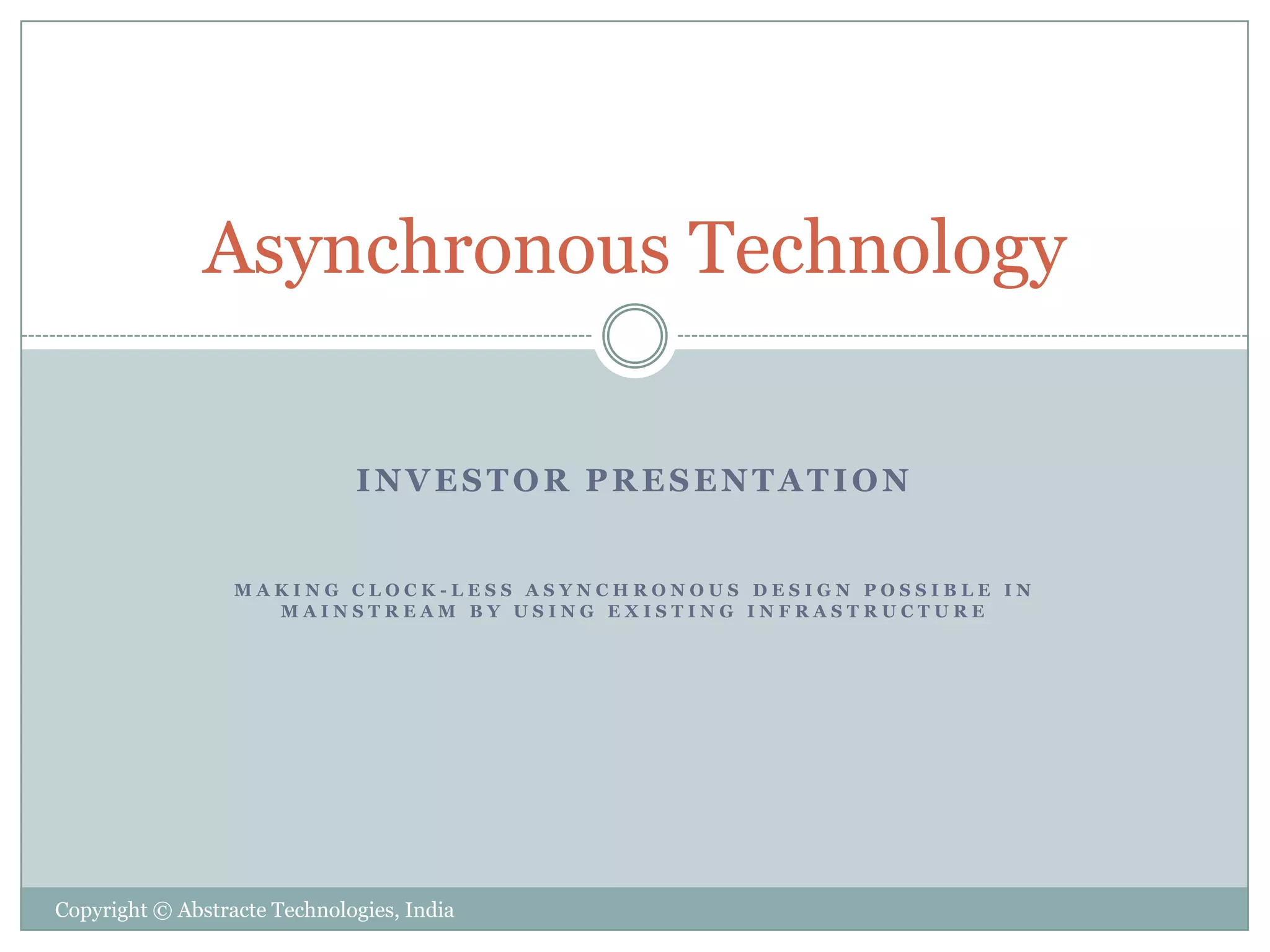 Asynchronous Technology

INVESTOR PRESENTATION

MAKING CLOCK-LESS ASYNCHRONOUS DESIGN POSSIBLE IN MAINSTREAM BY USING EXISTING INFRASTRUCTURE

Copyright © Abstracte Technologies, India